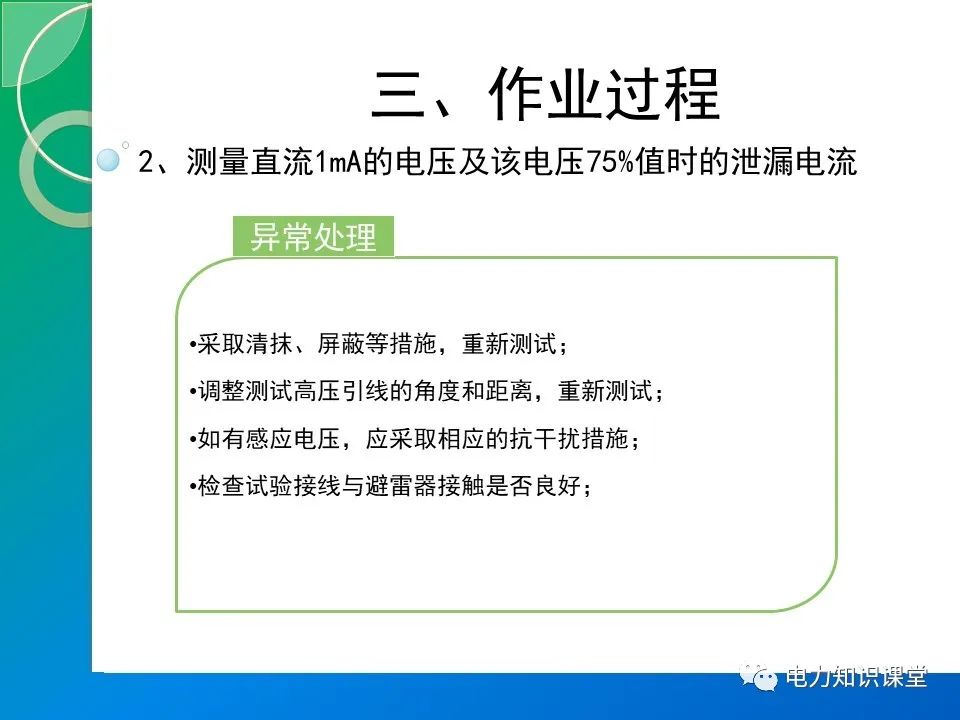 三、作业过程

2、测量直流1mA的电压及该电压75%值时的泄漏电流

异常处理

•采取清抹、屏蔽等措施，重新测试；

•调整测试高压引线的角度和距离，重新测试；

•如有感应电压，应采取相应的抗干扰措施；

•检查试验接线与避雷器接触是否良好；

电力知识课堂